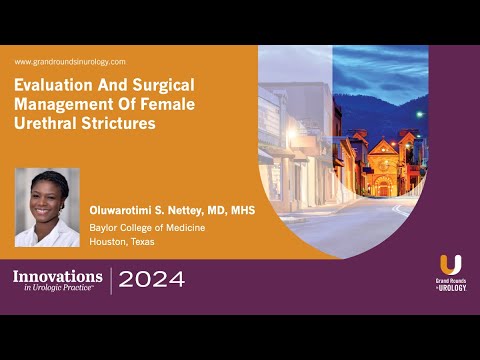 www.grandroundsinurology.com

Evaluation And Surgical Management Of Female Urethral Strictures

Oluwarotimi S. Nettey, MD, MHS

Baylor College of Medicine
Houston, Texas

Innovations in Urologic Practice™ | 2024

Grand Rounds in UROLOGY